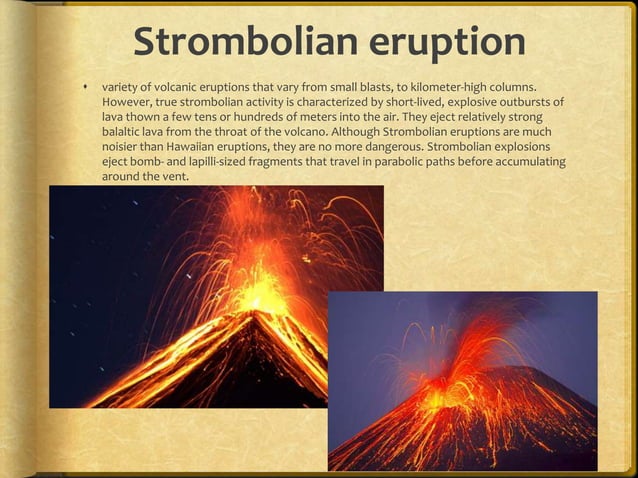 Strombolian eruption

• variety of volcanic eruptions that vary from small blasts, to kilometer-high columns. However, true strombolian activity is characterized by short-lived, explosive outbursts of lava thown a few tens or hundreds of meters into the air. They eject relatively strong balaltic lava from the throat of the volcano. Although Strombolian eruptions are much noisier than Hawaiian eruptions, they are no more dangerous. Strombolian explosions eject bomb- and lapilli-sized fragments that travel in parabolic paths before accumulating around the vent.